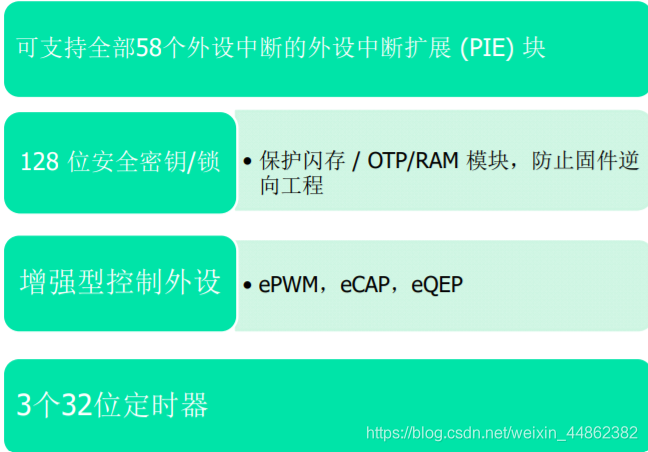 可支持全部58个外设中断的外设中断扩展 (PIE) 块

128 位安全密钥/锁

• 保护闪存 / OTP/RAM 模块，防止固件逆向工程

增强型控制外设

• ePWM，eCAP，eQEP

3个32位定时器

https://blog.csdn.net/weixin_44862382